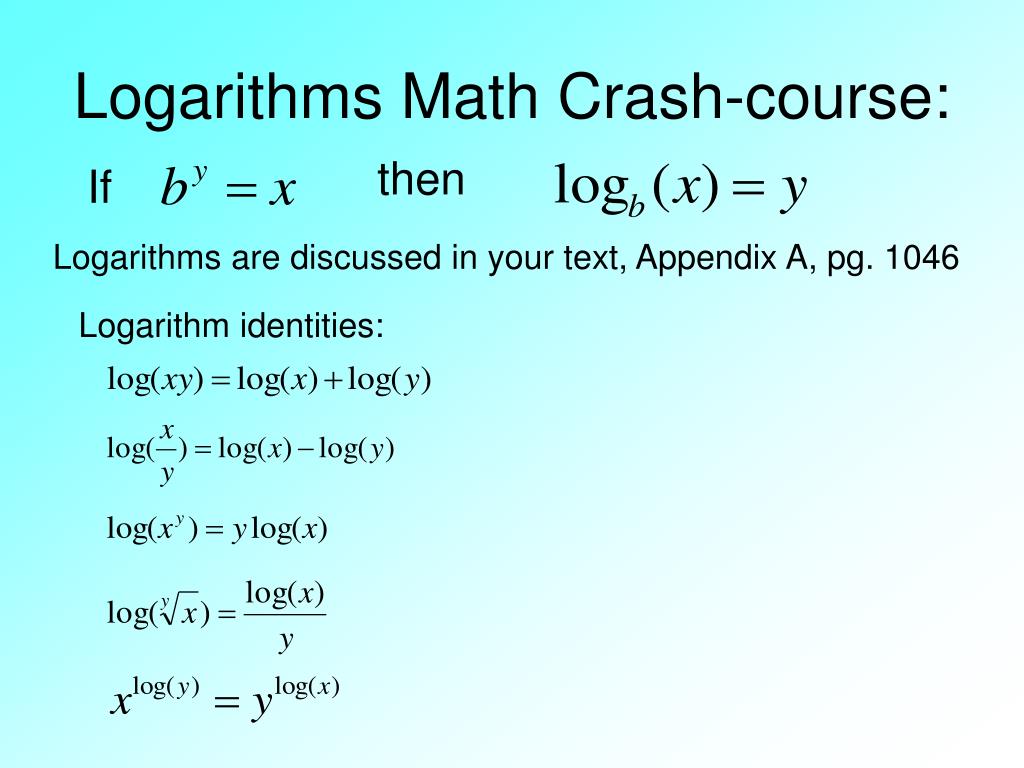 Logarithms Math Crash-course:

If $b^y = x$ then $\log_b(x) = y$

Logarithms are discussed in your text, Appendix A, pg. 1046

Logarithm identities:

$\log(xy) = \log(x) + \log(y)$

$\log(\frac{x}{y}) = \log(x) - \log(y)$

$\log(x^y) = y\log(x)$

$\log(\sqrt[y]{x}) = \frac{\log(x)}{y}$

$x^{\log(y)} = y^{\log(x)}$